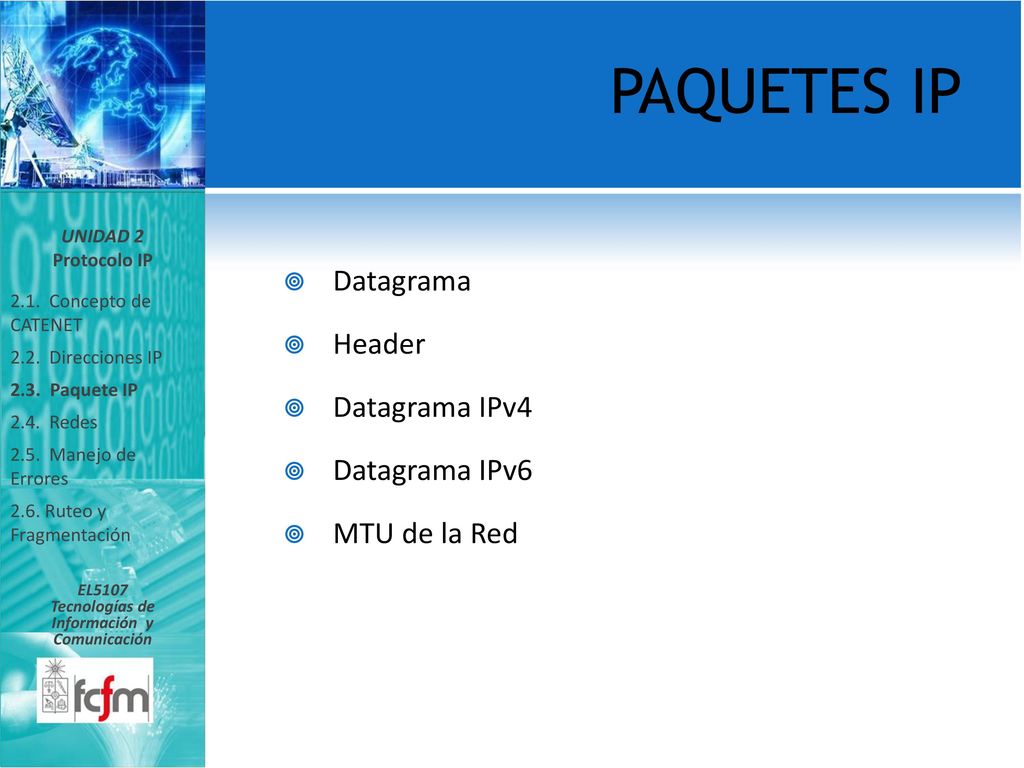 PAQUETES IP

UNIDAD 2
Protocolo IP

2.1. Concepto de CATENET
2.2. Direcciones IP
2.3. Paquete IP
2.4. Redes
2.5. Manejo de Errores
2.6. Ruteo y Fragmentación

EL5107
Tecnologías de Información y Comunicación

fcfm

Datagrama
Header
Datagrama IPv4
Datagrama IPv6
MTU de la Red